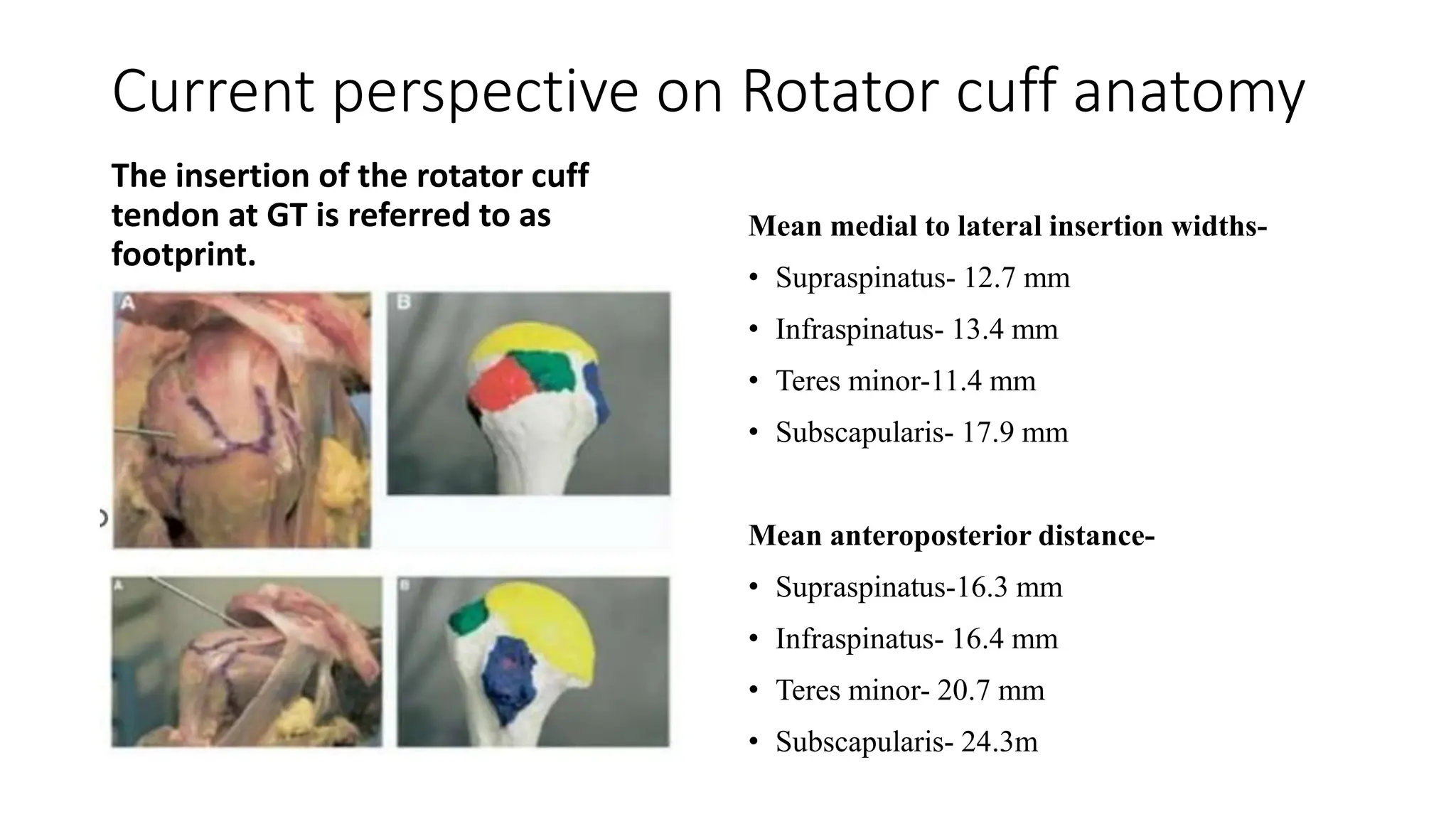 Current perspective on Rotator cuff anatomy

The insertion of the rotator cuff tendon at GT is referred to as footprint.

A

B

A

B

Mean medial to lateral insertion widths-

• Supraspinatus- 12.7 mm
• Infraspinatus- 13.4 mm
• Teres minor-11.4 mm
• Subscapularis- 17.9 mm

Mean anteroposterior distance-

• Supraspinatus-16.3 mm
• Infraspinatus- 16.4 mm
• Teres minor- 20.7 mm
• Subscapularis- 24.3m